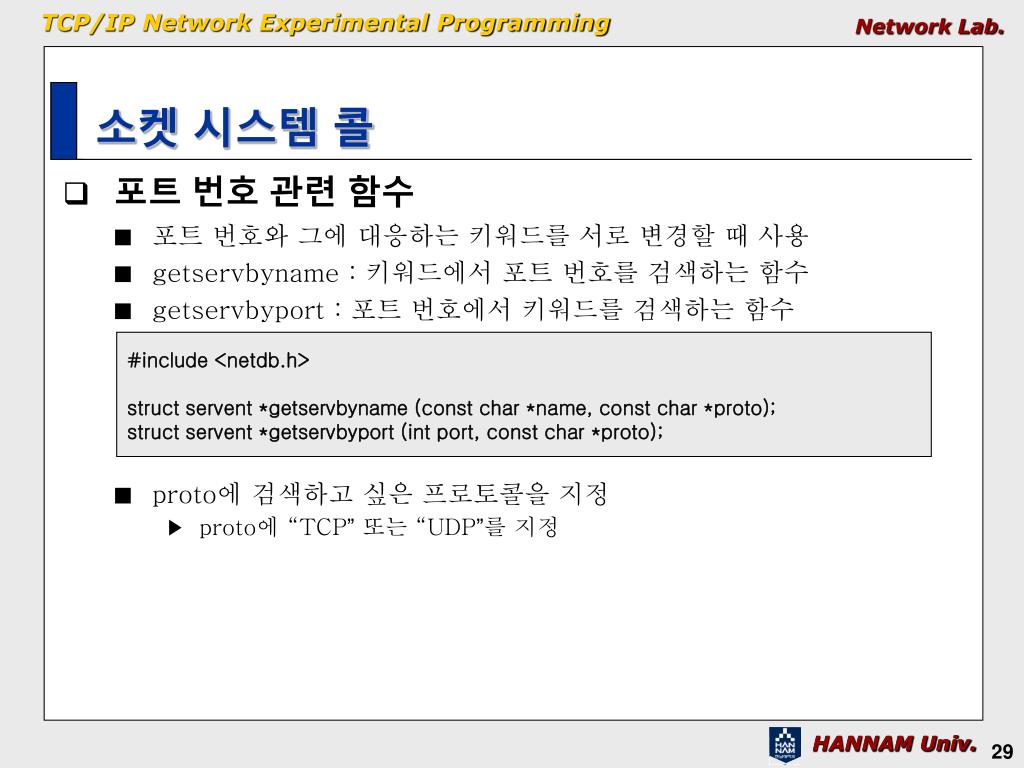 TCP/IP Network Experimental Programming

Network Lab.

소켓 시스템 콜

❑ 포트 번호 관련 함수

■ 포트 번호와 그에 대응하는 키워드를 서로 변경할 때 사용

■ getservbyname : 키워드에서 포트 번호를 검색하는 함수

■ getservbyport : 포트 번호에서 키워드를 검색하는 함수

#include <netdb.h>

struct servent *getservbyname (const char *name, const char *proto);
struct servent *getservbyport (int port, const char *proto);

■ proto에 검색하고 싶은 프로토콜을 지정

▶ proto에 “TCP” 또는 “UDP”를 지정

HAN NAM

HANNAM Univ.

29